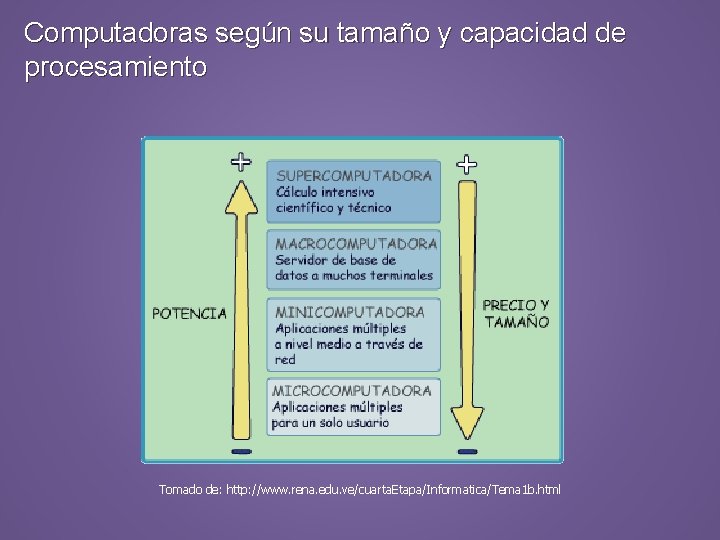 Computadoras según su tamaño y capacidad de procesamiento

+

POTENCIA

−

SUPERCOMPUTADORA
Cálculo intensivo científico y técnico

MACROCOMPUTADORA
Servidor de base de datos a muchos terminales

MINICOMPUTADORA
Aplicaciones múltiples a nivel medio a través de red

MICROCOMPUTADORA
Aplicaciones múltiples para un solo usuario

+

PRECIO Y TAMAÑO

−

Tomado de: http://www.rena.edu.ve/cuartaEtapa/Informatica/Tema1b.html